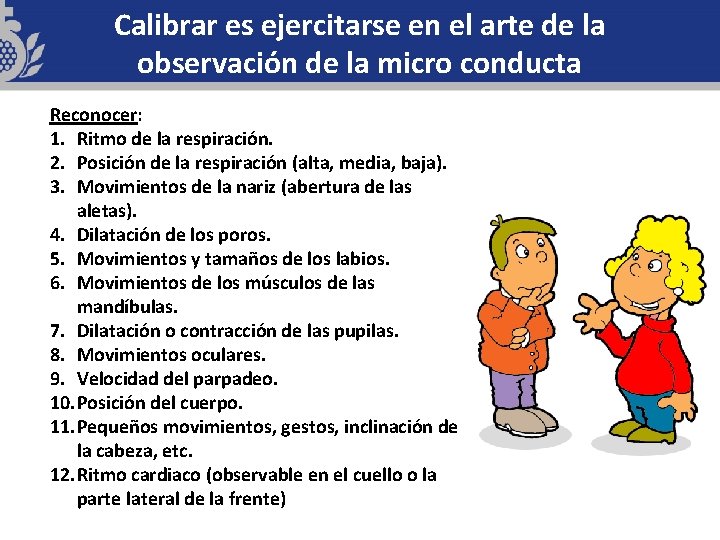 Calibrar es ejercitarse en el arte de la observación de la micro conducta

Reconocer:
1. Ritmo de la respiración.
2. Posición de la respiración (alta, media, baja).
3. Movimientos de la nariz (abertura de las aletas).
4. Dilatación de los poros.
5. Movimientos y tamaños de los labios.
6. Movimientos de los músculos de las mandíbulas.
7. Dilatación o contracción de las pupilas.
8. Movimientos oculares.
9. Velocidad del parpadeo.
10. Posición del cuerpo.
11. Pequeños movimientos, gestos, inclinación de la cabeza, etc.
12. Ritmo cardiaco (observable en el cuello o la parte lateral de la frente)